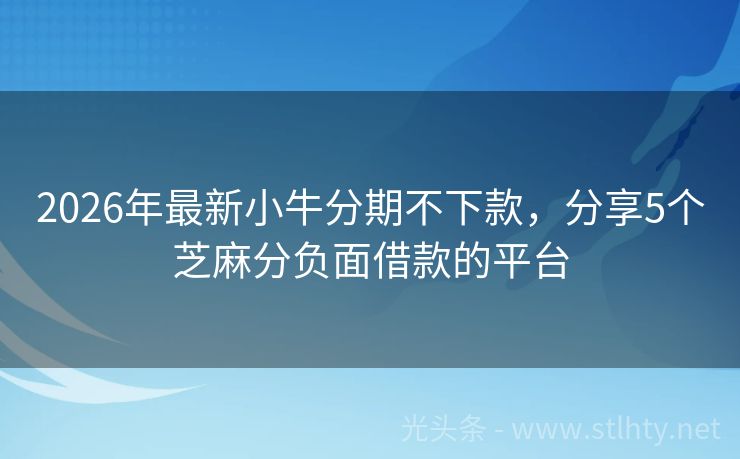 2026年最新小牛分期不下款，分享5个芝麻分负面借款的平台

光头条 - www.stlhty.net